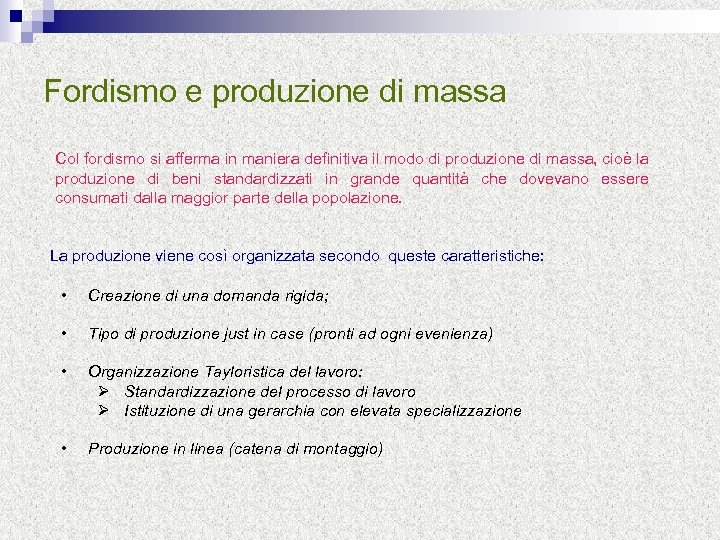 Fordismo e produzione di massa

Col fordismo si afferma in maniera definitiva il modo di produzione di massa, cioè la produzione di beni standardizzati in grande quantità che dovevano essere consumati dalla maggior parte della popolazione.

La produzione viene così organizzata secondo queste caratteristiche:

• Creazione di una domanda rigida;

• Tipo di produzione just in case (pronti ad ogni evenienza)

• Organizzazione Tayloristica del lavoro:
➢ Standardizzazione del processo di lavoro
➢ Istituzione di una gerarchia con elevata specializzazione

• Produzione in linea (catena di montaggio)